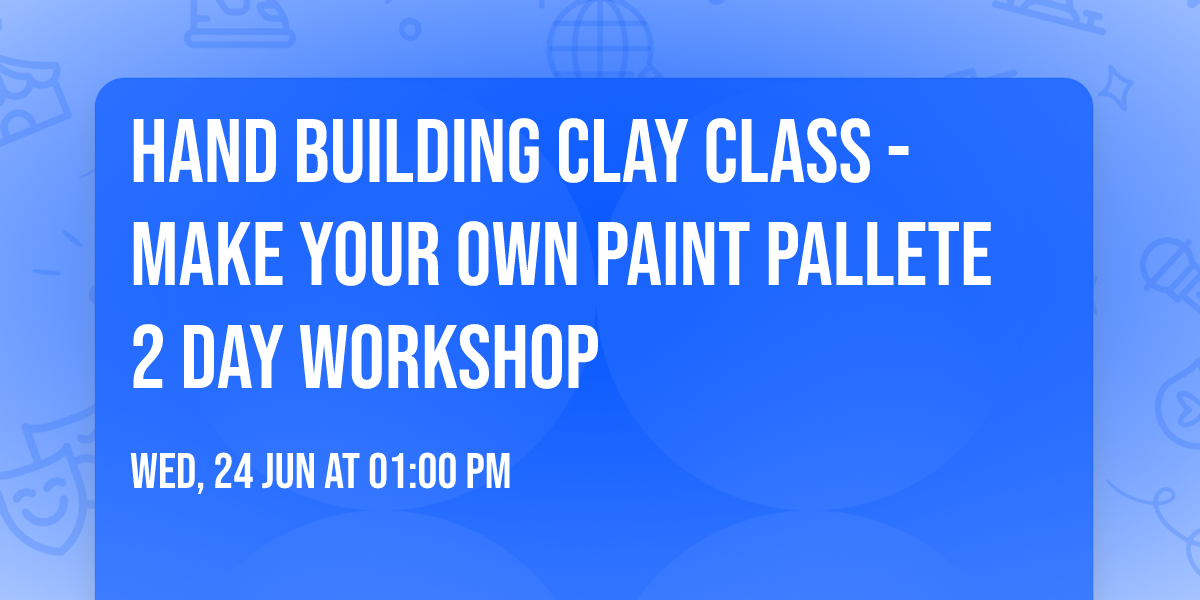 HAND BUILDING CLAY CLASS - MAKE YOUR OWN PAINT PALLETE 2 DAY WORKSHOP

WED, 24 JUN AT 01:00 PM